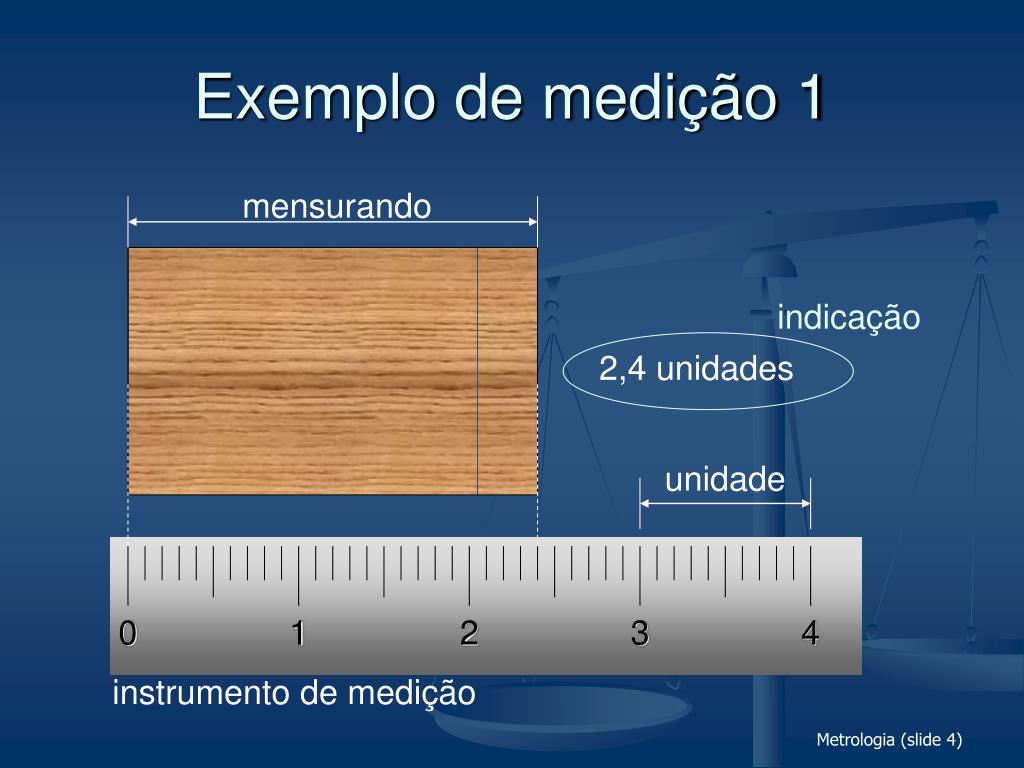 Exemplo de medição 1

mensurando

indicação

2,4 unidades

unidade

0 1 2 3 4

instrumento de medição

Metrologia (slide 4)